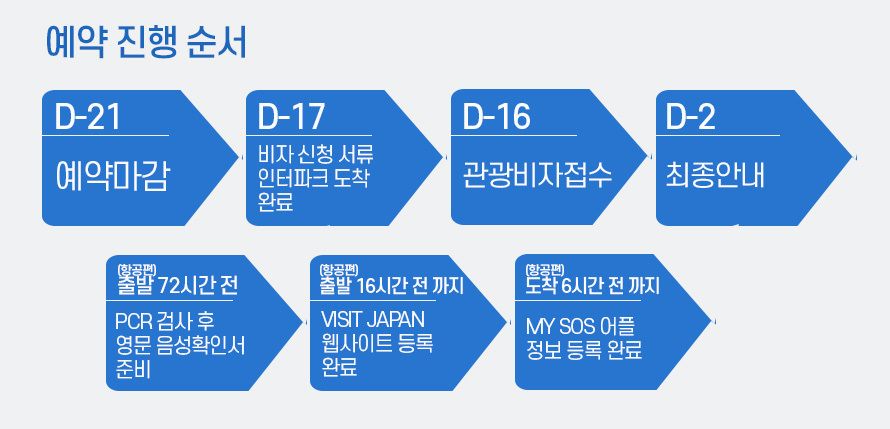 예약 진행 순서

D-21
예약마감

D-17
비자 신청 서류 인터파크 도착 완료

D-16
관광비자접수

D-2
최종안내

(항공편)
출발 72시간 전
PCR 검사 후 영문 음성확인서 준비

(항공편)
출발 16시간 전 까지
VISIT JAPAN 웹사이트 등록 완료

(항공편)
도착 6시간 전 까지
MY SOS 어플 정보 등록 완료